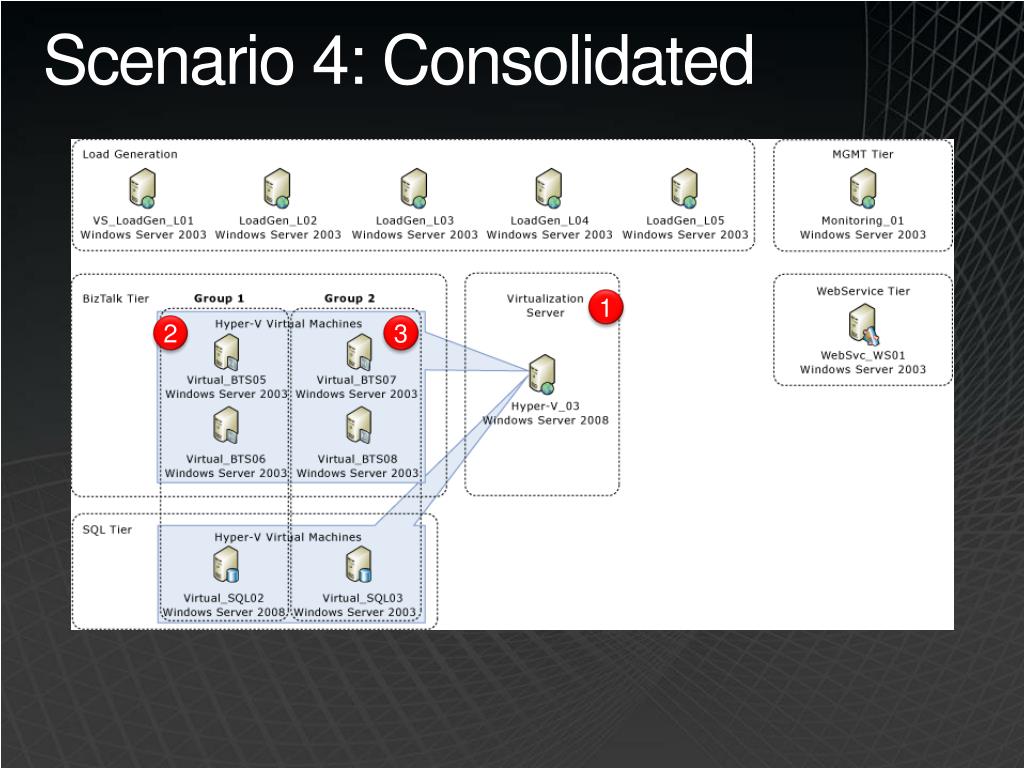 Scenario 4: Consolidated

Load Generation

VS_LoadGen_L01
Windows Server 2003

LoadGen_L02
Windows Server 2003

LoadGen_L03
Windows Server 2003

LoadGen_L04
Windows Server 2003

LoadGen_L05
Windows Server 2003

MGMT Tier

Monitoring_01
Windows Server 2003

BizTalk Tier

Group 1

Group 2

2

3

Hyper-V Virtual Machines

Virtual_BTS05
Windows Server 2003

Virtual_BTS07
Windows Server 2003

Virtual_BTS06
Windows Server 2003

Virtual_BTS08
Windows Server 2003

Virtualization Server

1

Hyper-V_03
Windows Server 2008

WebService Tier

WebSvc_WS01
Windows Server 2003

SQL Tier

Hyper-V Virtual Machines

Virtual_SQL02
Windows Server 2008

Virtual_SQL03
Windows Server 2003